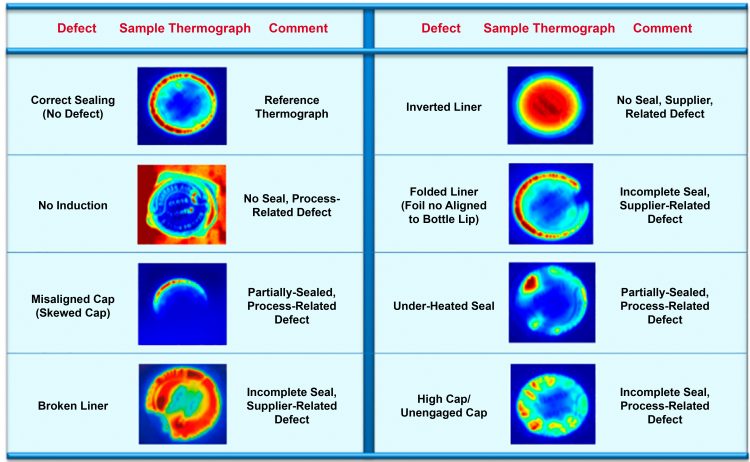 | Defect | Sample Thermograph | Comment |
|---|---|---|
| Correct Sealing (No Defect) | | Reference Thermograph |
| No Induction | | No Seal, Process-Related Defect |
| Misaligned Cap (Skewed Cap) | | Partially-Sealed, Process-Related Defect |
| Broken Liner | | Incomplete Seal, Supplier-Related Defect |

| Defect | Sample Thermograph | Comment |
|---|---|---|
| Inverted Liner | | No Seal, Supplier, Related Defect |
| Folded Liner (Foil no Aligned to Bottle Lip) | | Incomplete Seal, Supplier-Related Defect |
| Under-Heated Seal | | Partially-Sealed, Process-Related Defect |
| High Cap/ Unengaged Cap | | Incomplete Seal, Process-Related Defect |